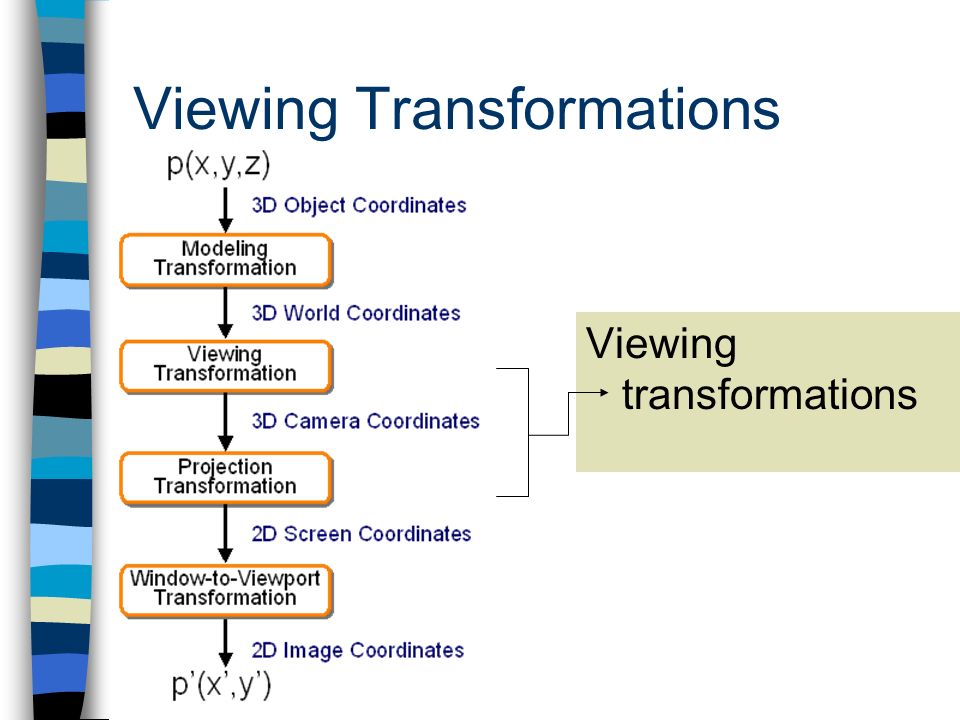 Viewing Transformations

p(x,y,z)

3D Object Coordinates

Modeling Transformation

3D World Coordinates

Viewing Transformation

3D Camera Coordinates

Projection Transformation

2D Screen Coordinates

Window-to-Viewport Transformation

2D Image Coordinates

p'(x',y')

Viewing transformations